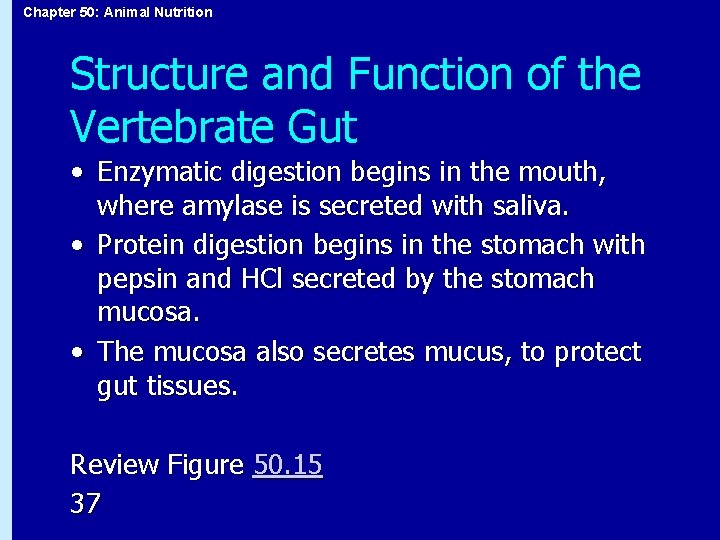 Chapter 50: Animal Nutrition

Structure and Function of the Vertebrate Gut

• Enzymatic digestion begins in the mouth, where amylase is secreted with saliva.
• Protein digestion begins in the stomach with pepsin and HCl secreted by the stomach mucosa.
• The mucosa also secretes mucus, to protect gut tissues.

Review Figure 50.15
37